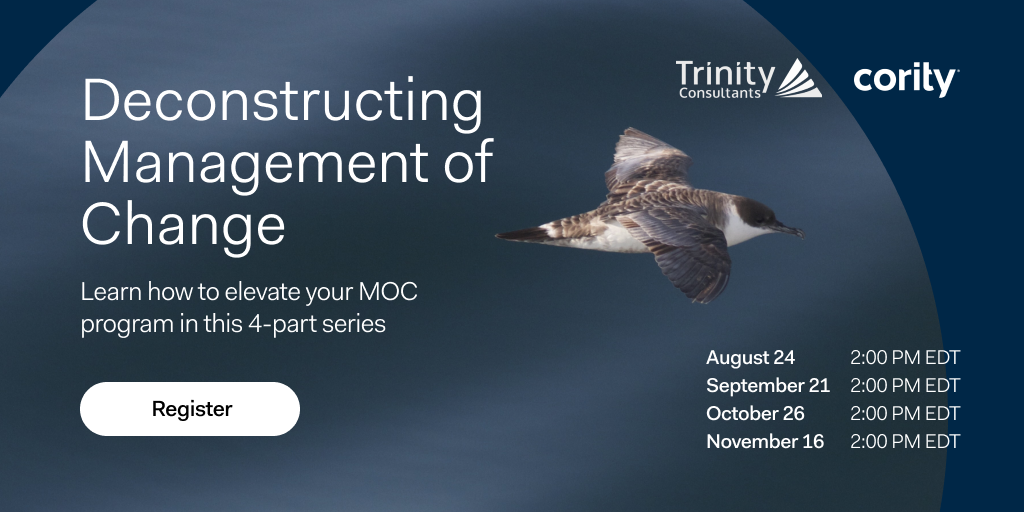 Trinity Consultants

cority

Deconstructing Management of Change

Learn how to elevate your MOC program in this 4-part series

Register

August 24 2:00 PM EDT
September 21 2:00 PM EDT
October 26 2:00 PM EDT
November 16 2:00 PM EDT